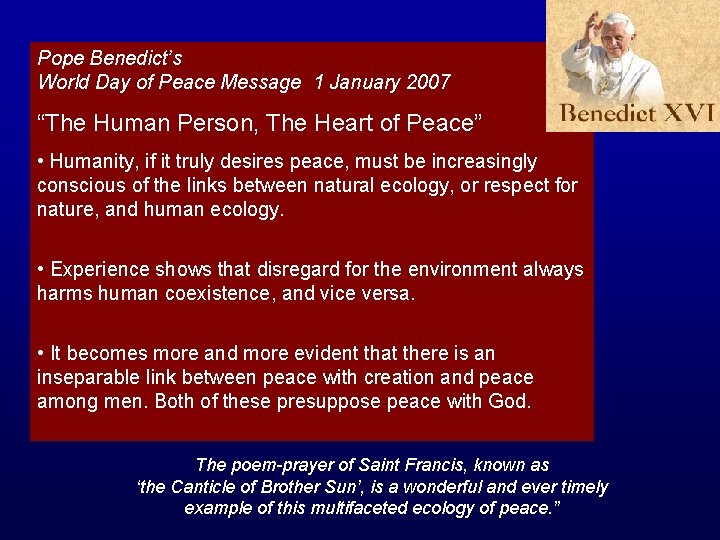 Pope Benedict's
World Day of Peace Message 1 January 2007

Benedict XVI

"The Human Person, The Heart of Peace"

• Humanity, if it truly desires peace, must be increasingly conscious of the links between natural ecology, or respect for nature, and human ecology.

• Experience shows that disregard for the environment always harms human coexistence, and vice versa.

• It becomes more and more evident that there is an inseparable link between peace with creation and peace among men. Both of these presuppose peace with God.

The poem-prayer of Saint Francis, known as 'the Canticle of Brother Sun', is a wonderful and ever timely example of this multifaceted ecology of peace."